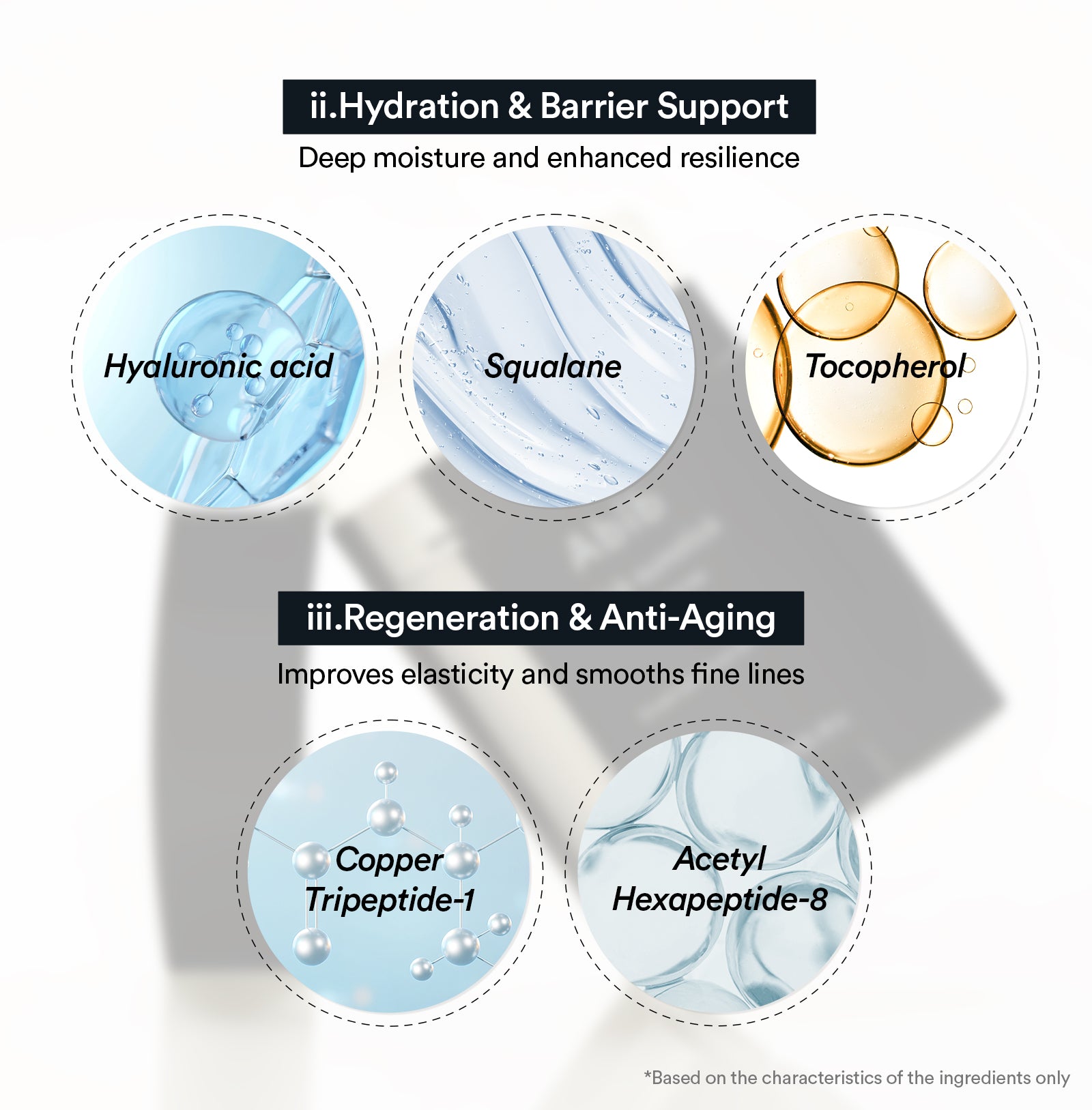 ii.Hydration & Barrier Support

Deep moisture and enhanced resilience

Hyaluronic acid

Squalane

Tocopherol

iii.Regeneration & Anti-Aging

Improves elasticity and smooths fine lines

Copper Tripeptide-1

Acetyl Hexapeptide-8

*Based on the characteristics of the ingredients only